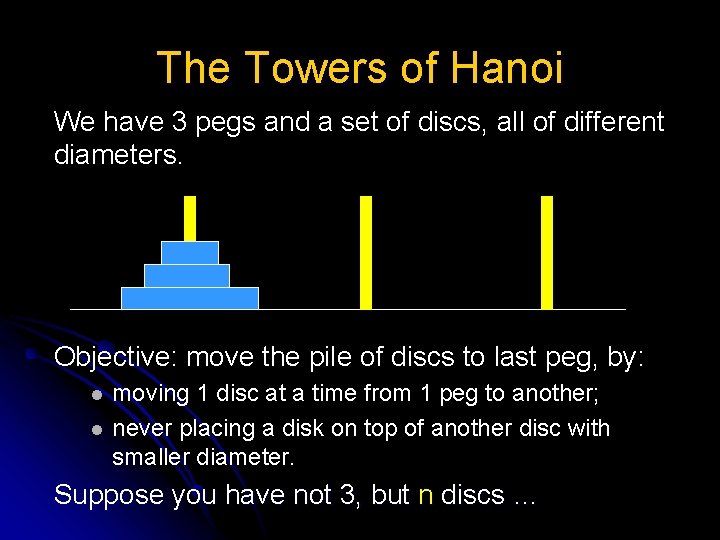 The Towers of Hanoi

We have 3 pegs and a set of discs, all of different diameters.

Objective: move the pile of discs to last peg, by:

- moving 1 disc at a time from 1 peg to another;
- never placing a disk on top of another disc with smaller diameter.

Suppose you have not 3, but n discs …